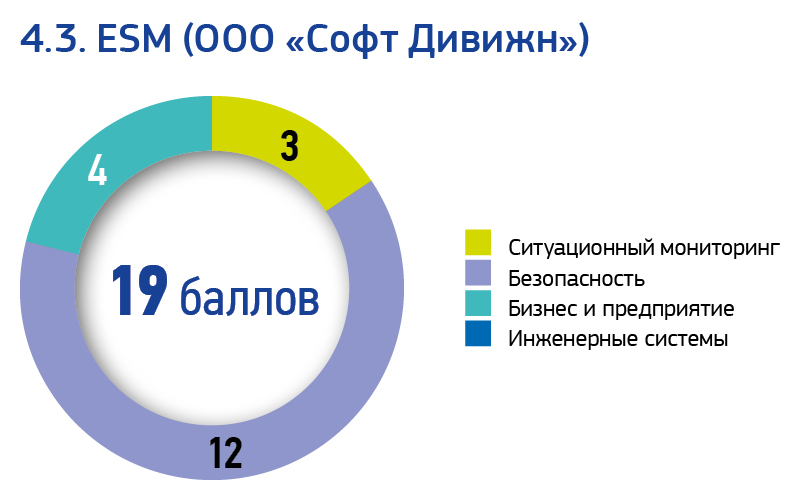 4.3. ESM (ООО «Софт Дивижн»)

3

4

19 баллов

12

Ситуационный мониторинг
Безопасность
Бизнес и предприятие
Инженерные системы